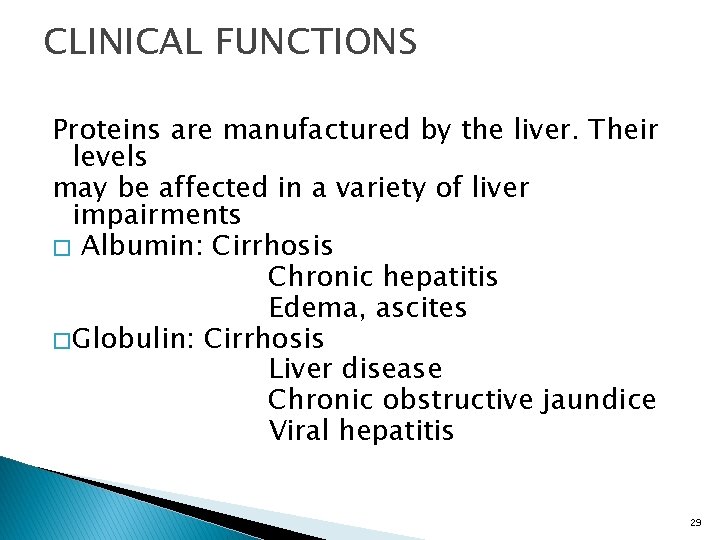 CLINICAL FUNCTIONS

Proteins are manufactured by the liver. Their levels
may be affected in a variety of liver impairments
□ Albumin: Cirrhosis
Chronic hepatitis
Edema, ascites
□Globulin: Cirrhosis
Liver disease
Chronic obstructive jaundice
Viral hepatitis

29